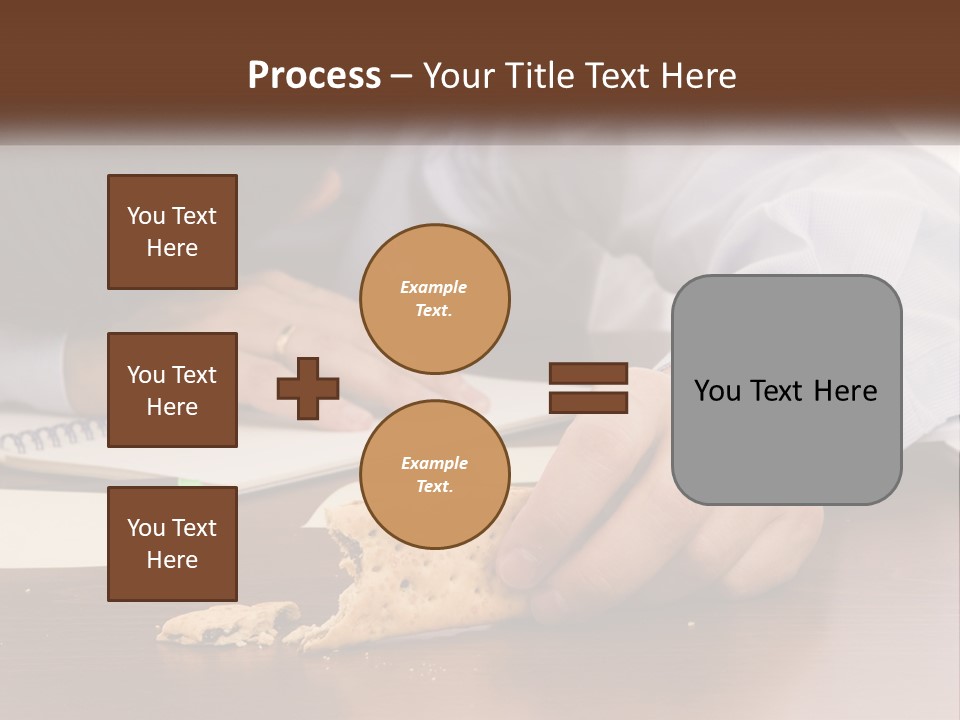 Process – Your Title Text Here

You Text Here

You Text Here

You Text Here

Example Text.

Example Text.

You Text Here